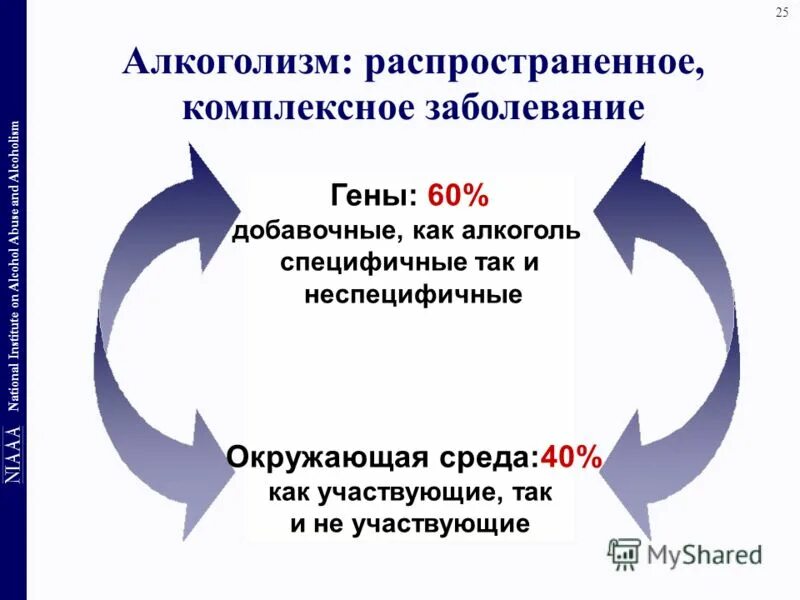 25

NIAAA National Institute on Alcohol Abuse and Alcoholism

Алкоголизм: распространенное, комплексное заболевание

Гены: 60%
добавочные, как алкоголь специфичные так и неспецифичные

Окружающая среда:40%
как участвующие, так и не участвующие

MyShared